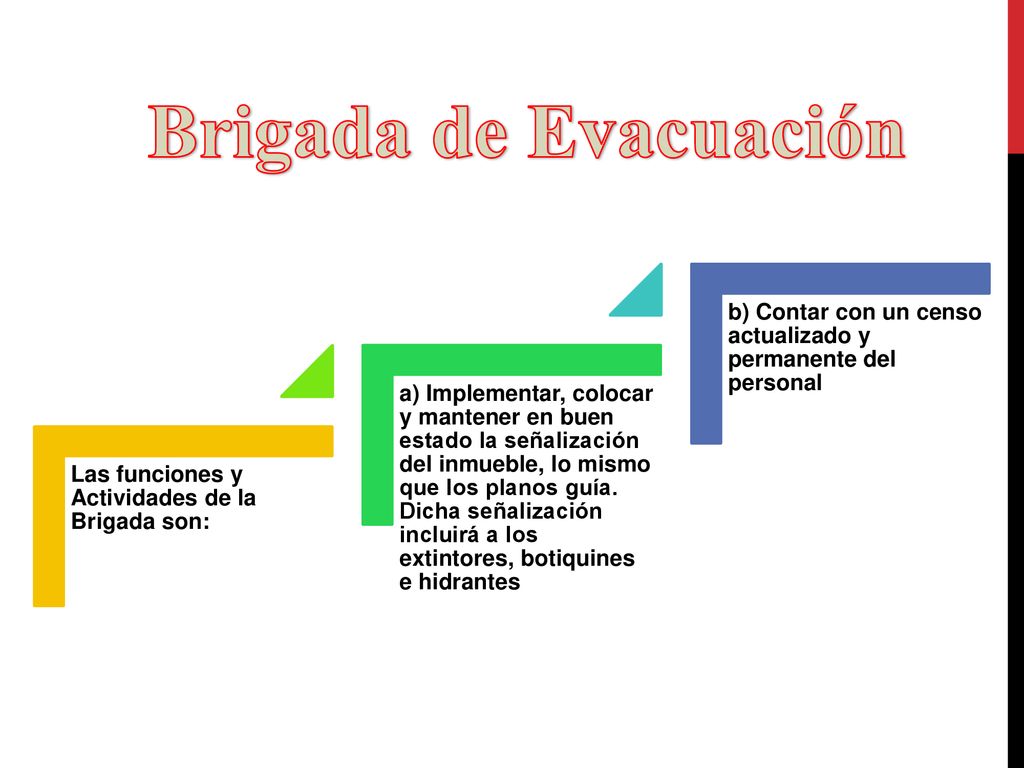 Brigada de Evacuación

Las funciones y Actividades de la Brigada son:

a) Implementar, colocar y mantener en buen estado la señalización del inmueble, lo mismo que los planos guía. Dicha señalización incluirá a los extintores, botiquines e hidrantes

b) Contar con un censo actualizado y permanente del personal